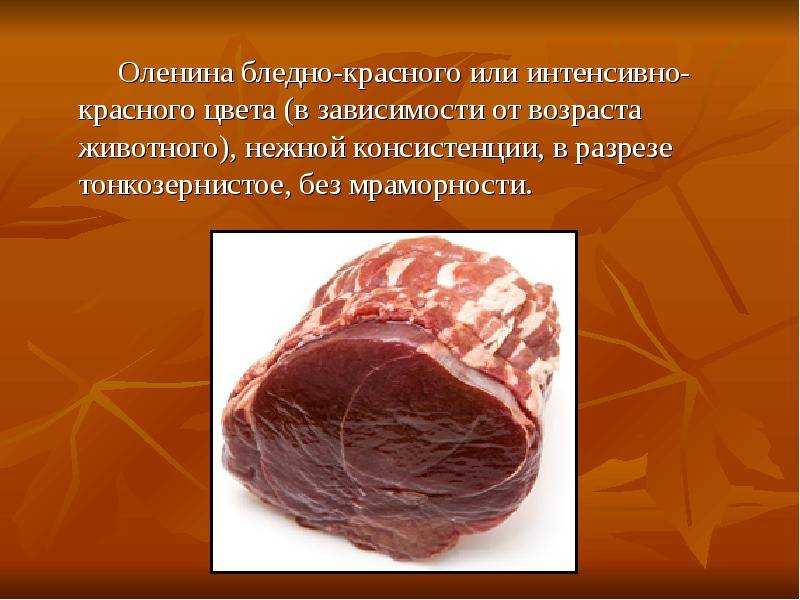 Оленина бледно-красного или интенсивно-красного цвета (в зависимости от возраста животного), нежной консистенции, в разрезе тонкозернистое, без мраморности.